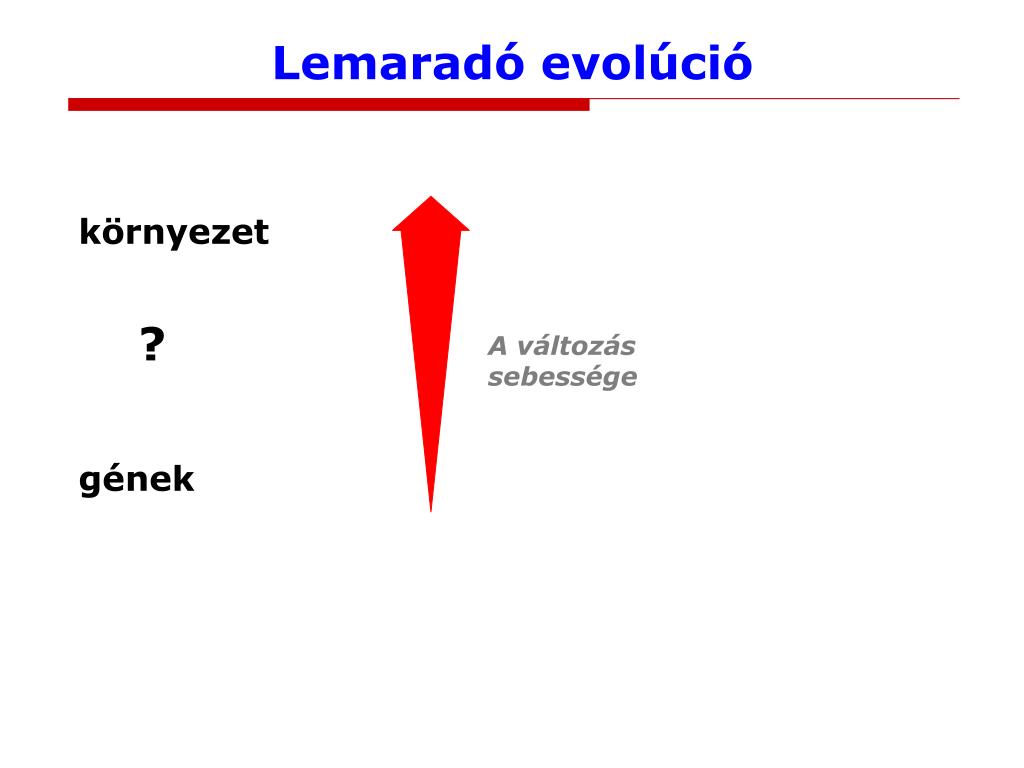 Lemaradó evolúció

környezet

?

A változás sebessége

gének